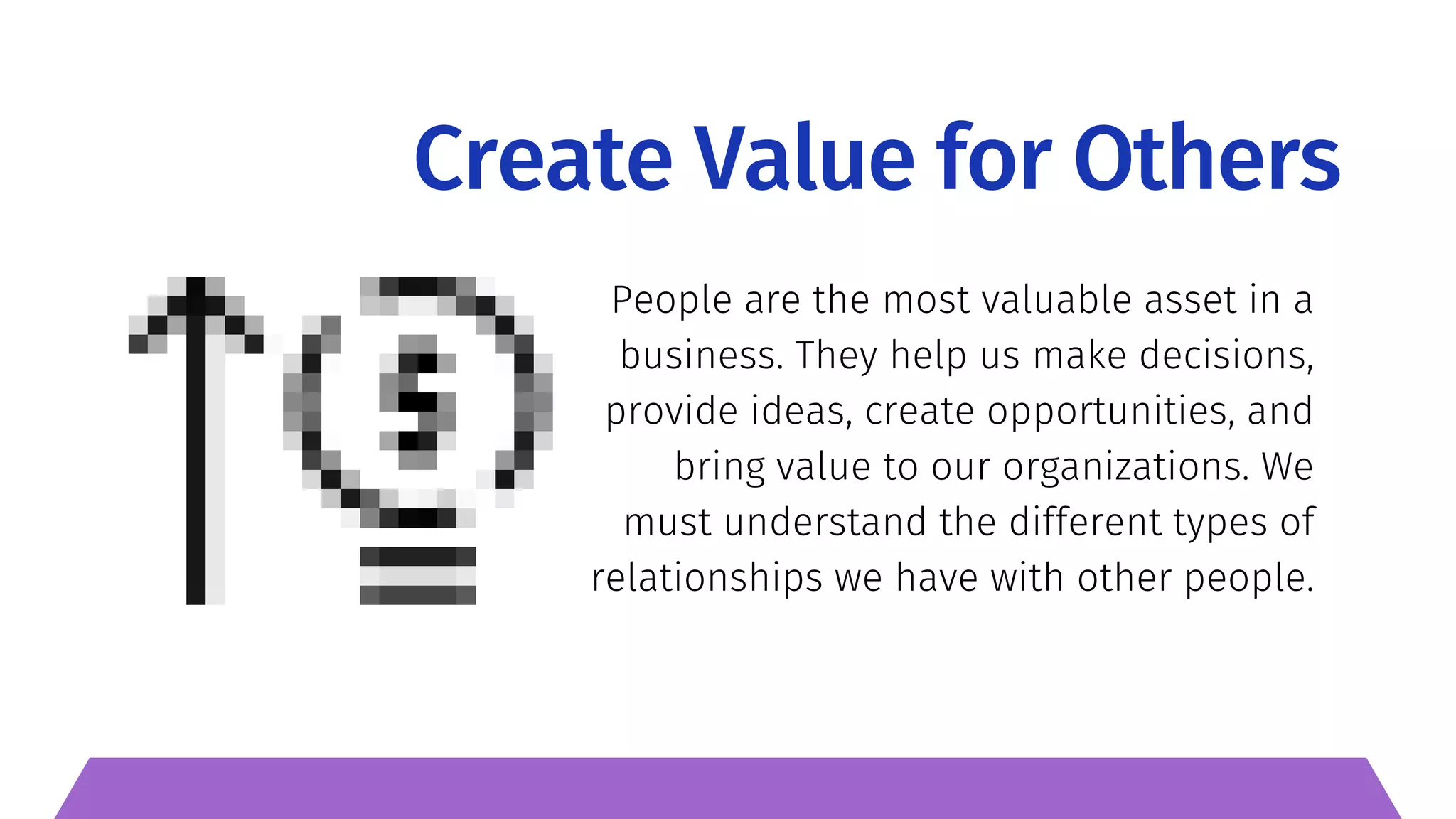 Create Value for Others

People are the most valuable asset in a business. They help us make decisions, provide ideas, create opportunities, and bring value to our organizations. We must understand the different types of relationships we have with other people.